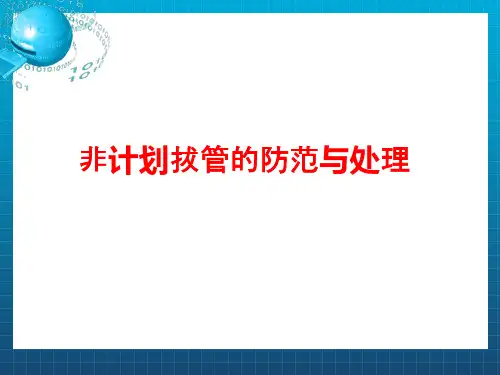 非计划拔管的防范与处理